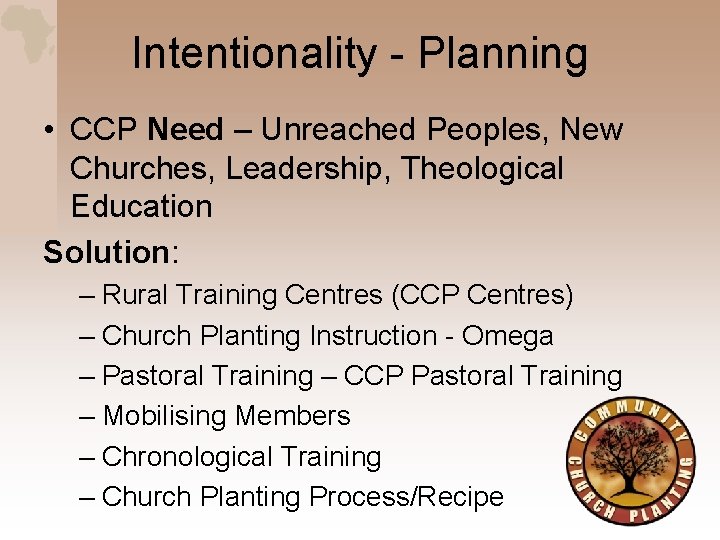 Intentionality - Planning

• CCP Need – Unreached Peoples, New Churches, Leadership, Theological Education

Solution:

– Rural Training Centres (CCP Centres)
– Church Planting Instruction - Omega
– Pastoral Training – CCP Pastoral Training
– Mobilising Members
– Chronological Training
– Church Planting Process/Recipe

COMMUNITY CHURCH PLANTING